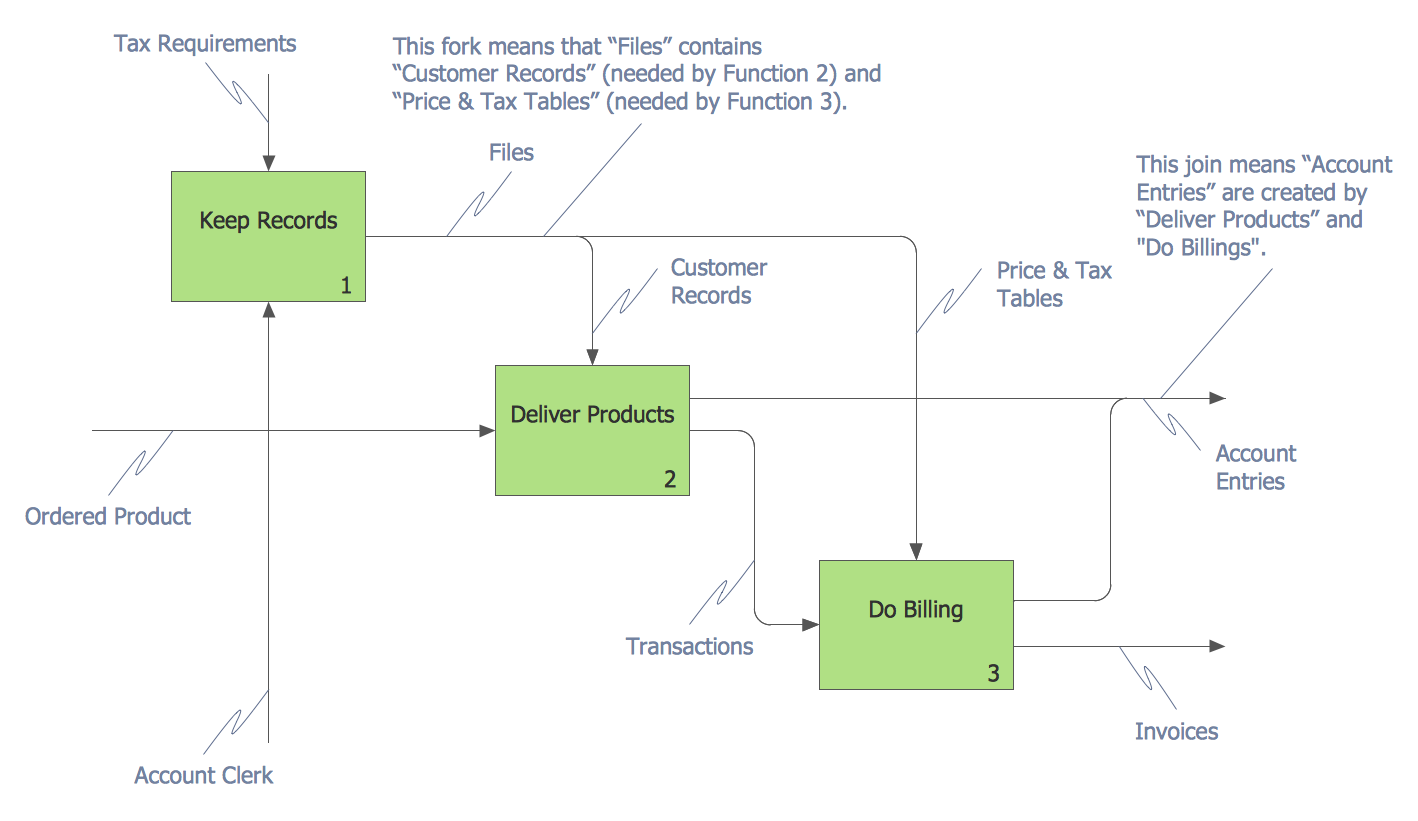 Tax Requirements

This fork means that “Files” contains “Customer Records” (needed by Function 2) and “Price & Tax Tables” (needed by Function 3).

Files

This join means “Account Entries” are created by “Deliver Products” and "Do Billings".

Keep Records

1

Customer Records

Price & Tax Tables

Deliver Products

2

Account Entries

Ordered Product

Do Billing

3

Transactions

Invoices

Account Clerk